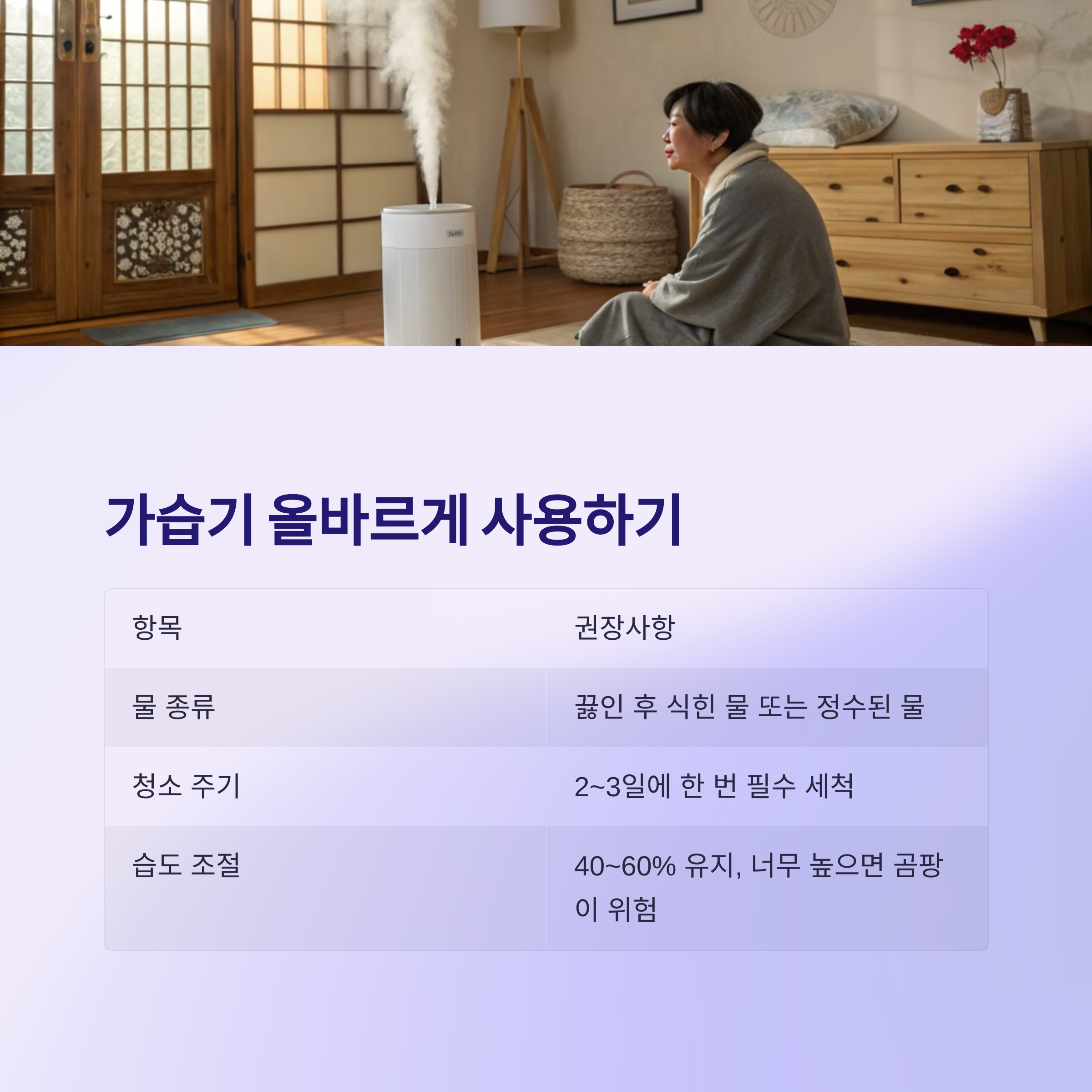 가습기 올바르게 사용하기

| 항목 | 권장사항 |
|---|---|
| 물 종류 | 끓인 후 식힌 물 또는 정수된 물 |
| 청소 주기 | 2~3일에 한 번 필수 세척 |
| 습도 조절 | 40~60% 유지, 너무 높으면 곰팡이 위험 |